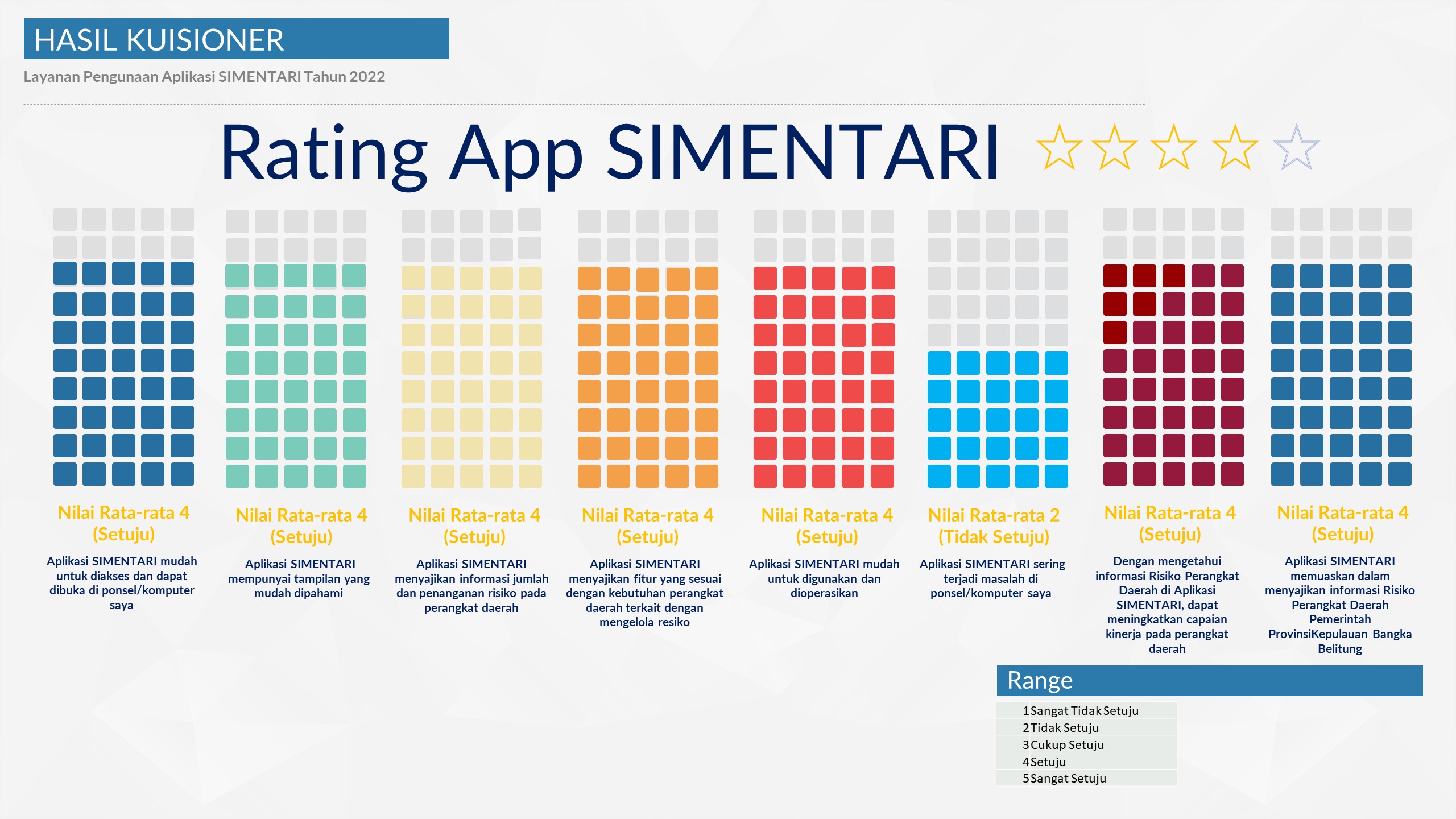 HASIL KUISIONER

Layanan Pengunaan Aplikasi SIMENTARI Tahun 2022

Rating App SIMENTARI

Nilai Rata-rata 4 (Setuju)

Aplikasi SIMENTARI mudah untuk diakses dan dapat dibuka di ponsel/komputer saya

Nilai Rata-rata 4 (Setuju)

Aplikasi SIMENTARI mempunyai tampilan yang mudah dipahami

Nilai Rata-rata 4 (Setuju)

Aplikasi SIMENTARI menyajikan informasi jumlah dan penanganan risiko pada perangkat daerah

Nilai Rata-rata 4 (Setuju)

Aplikasi SIMENTARI menyajikan fitur yang sesuai dengan kebutuhan perangkat daerah terkait dengan mengelola resiko

Nilai Rata-rata 4 (Setuju)

Aplikasi SIMENTARI mudah untuk digunakan dan dioperasikan

Nilai Rata-rata 2 (Tidak Setuju)

Aplikasi SIMENTARI sering terjadi masalah di ponsel/komputer saya

Nilai Rata-rata 4 (Setuju)

Dengan mengetahui informasi Risiko Perangkat Daerah di Aplikasi SIMENTARI, dapat meningkatkan capaian kinerja pada perangkat daerah

Nilai Rata-rata 4 (Setuju)

Aplikasi SIMENTARI memuaskan dalam menyajikan informasi Risiko Perangkat Daerah Pemerintah ProvinsiKepulauan Bangka Belitung

Range

| 1 | Sangat Tidak Setuju |
|---|---|
| 2 | Tidak Setuju |
| 3 | Cukup Setuju |
| 4 | Setuju |
| 5 | Sangat Setuju |